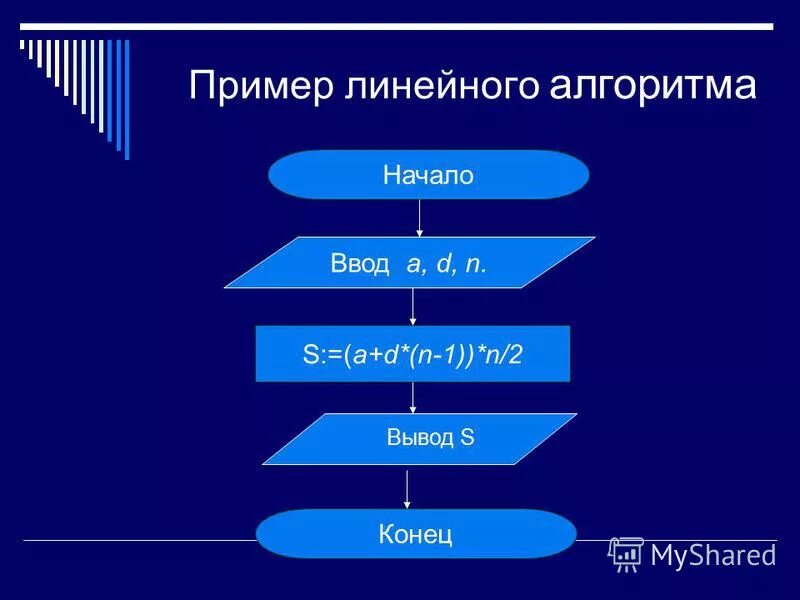 Пример линейного алгоритма

Начало

Ввод a, d, n.

S:=(a+d*(n-1))*n/2

Вывод S

Конец

MyShared